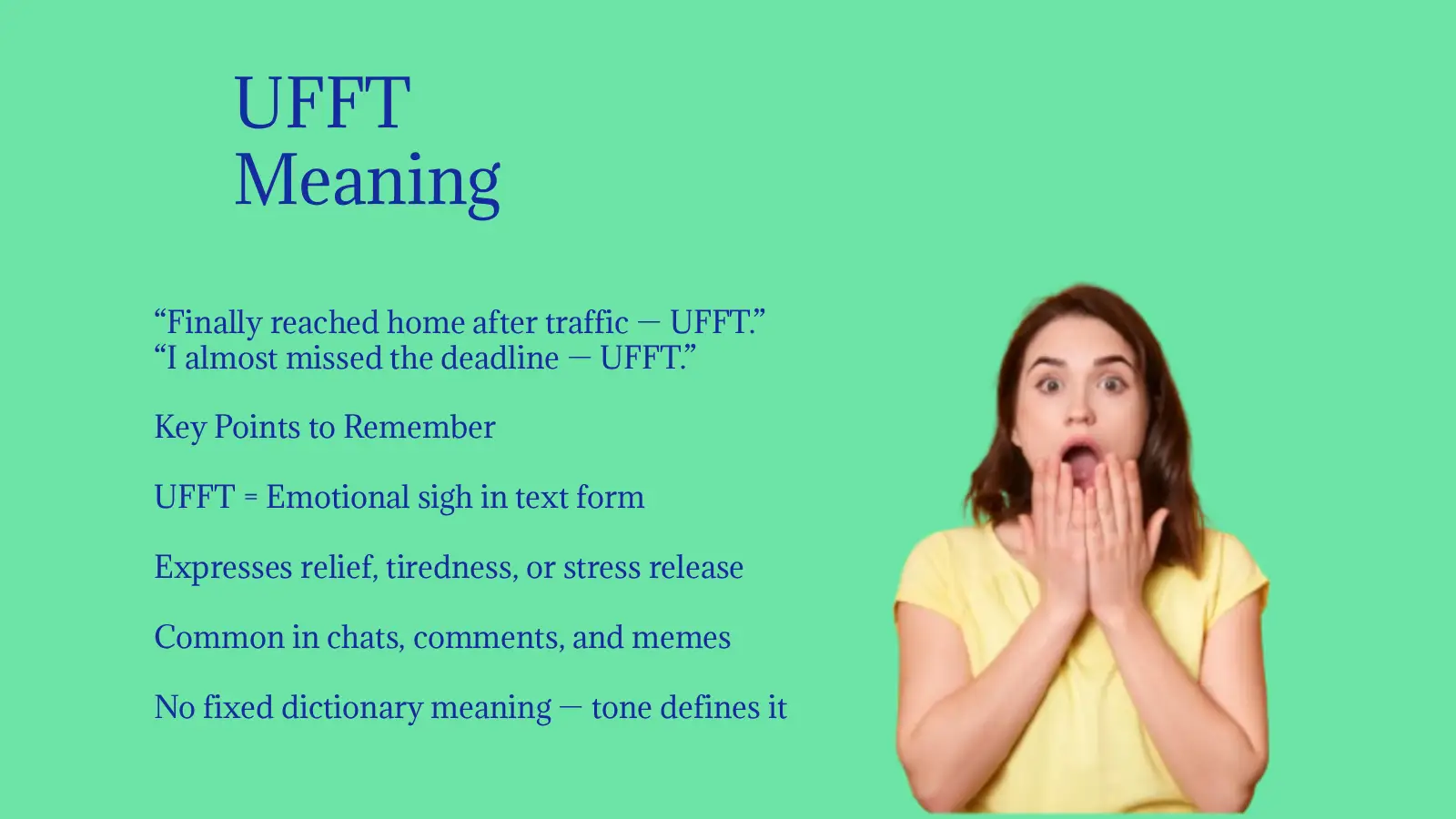 UFFT
Meaning

“Finally reached home after traffic — UFFT.”
“I almost missed the deadline — UFFT.”

Key Points to Remember

UFFT = Emotional sigh in text form

Expresses relief, tiredness, or stress release

Common in chats, comments, and memes

No fixed dictionary meaning — tone defines it